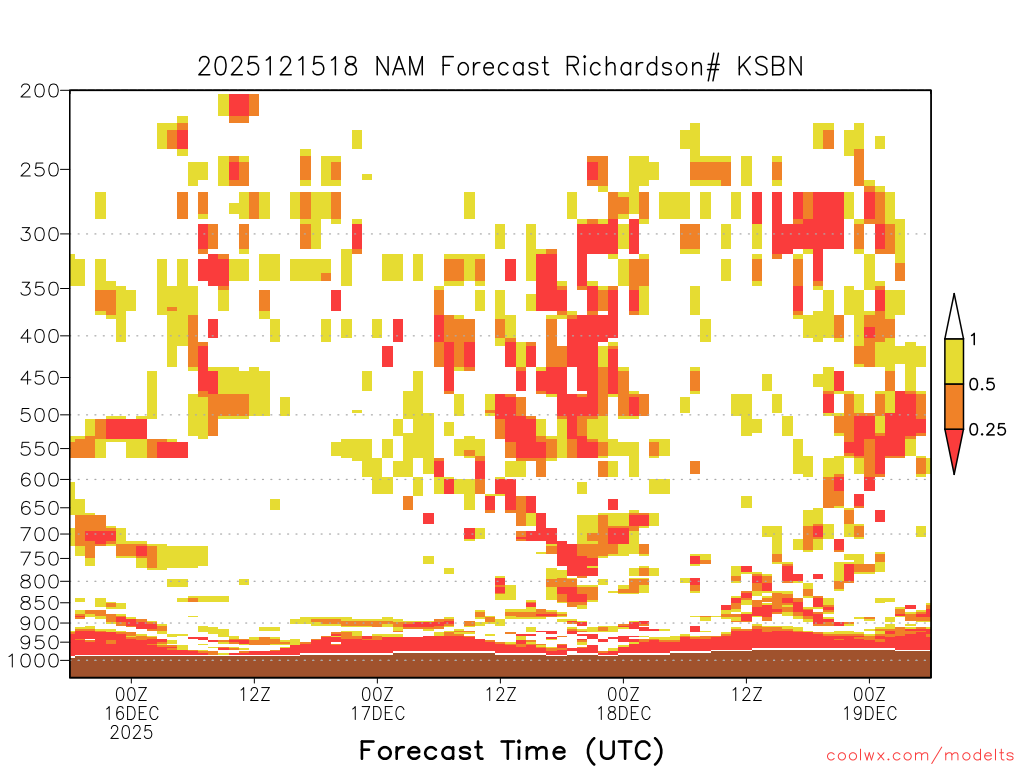 2025121518 NAM Forecast Richardson# KSBN

200
250
300
350
400
450
500
550
600
650
700
750
800
850
900
950
1000

1
0.5
0.25

00Z
16DEC
2025
12Z
00Z
17DEC
12Z
00Z
18DEC
12Z
00Z
19DEC

Forecast Time (UTC)

coolwx.com/modelts